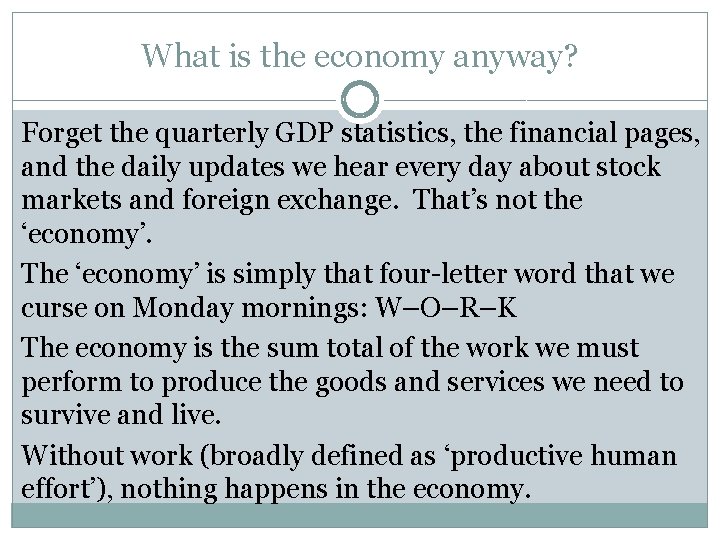 What is the economy anyway?

Forget the quarterly GDP statistics, the financial pages, and the daily updates we hear every day about stock markets and foreign exchange. That’s not the ‘economy’.

The ‘economy’ is simply that four-letter word that we curse on Monday mornings: W–O–R–K

The economy is the sum total of the work we must perform to produce the goods and services we need to survive and live.

Without work (broadly defined as ‘productive human effort’), nothing happens in the economy.